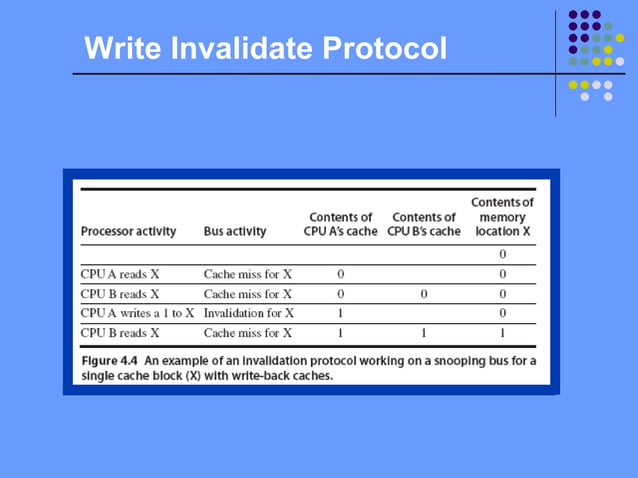 Write Invalidate Protocol

| Processor activity | Bus activity | Contents of CPU A's cache | Contents of CPU B's cache | Contents of memory location X |
|---|---|---|---|---|
| | | | | 0 |
| CPU A reads X | Cache miss for X | 0 | | 0 |
| CPU B reads X | Cache miss for X | 0 | 0 | 0 |
| CPU A writes a 1 to X | Invalidation for X | 1 | | 0 |
| CPU B reads X | Cache miss for X | 1 | 1 | 1 |

Figure 4.4 An example of an invalidation protocol working on a snooping bus for a single cache block (X) with write-back caches.